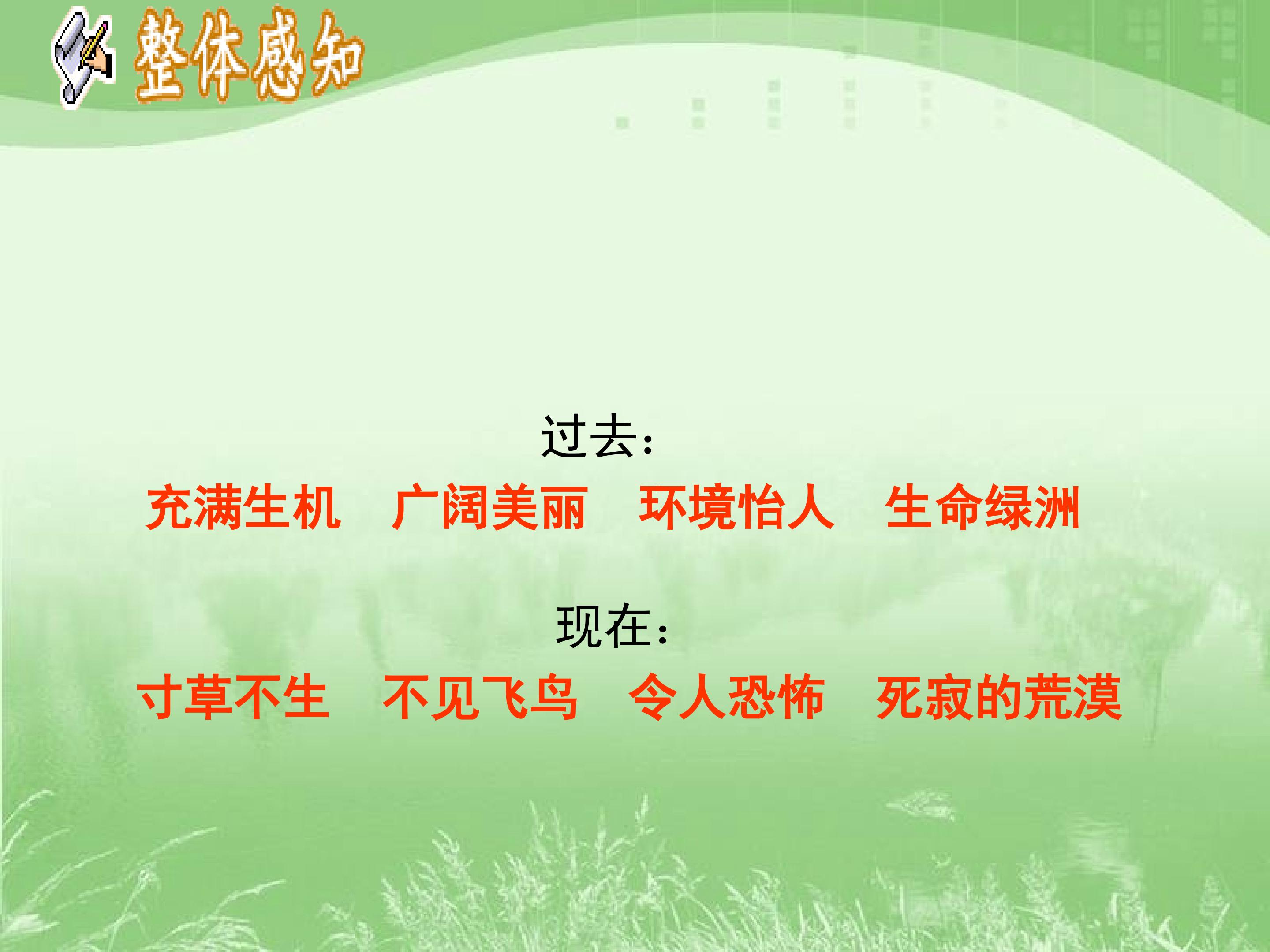 整体感知

过去：

充满生机 广阔美丽 环境怡人 生命绿洲

现在：

寸草不生 不见飞鸟 令人恐怖 死寂的荒漠